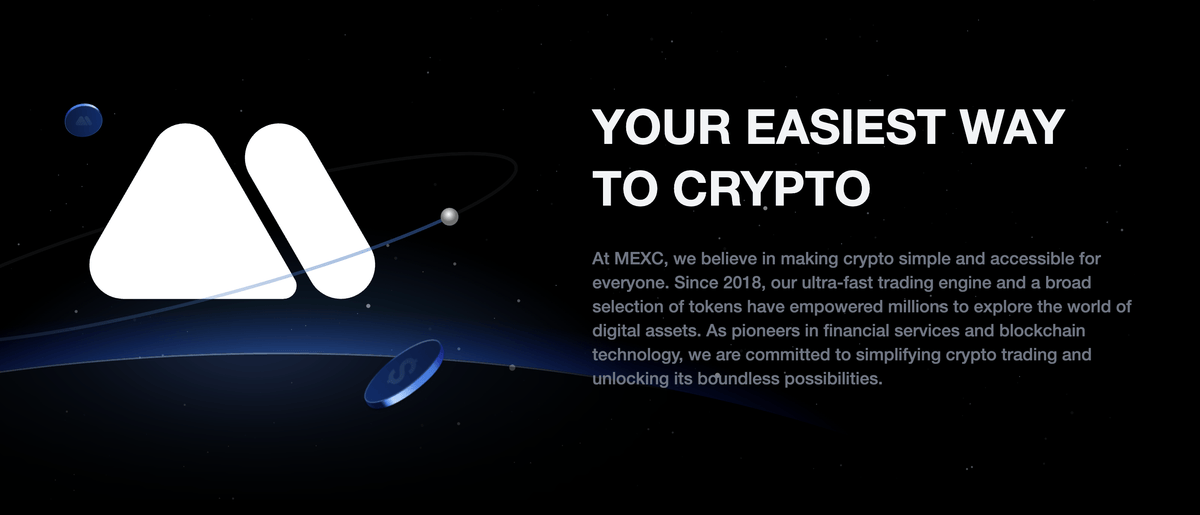 YOUR EASIEST WAY TO CRYPTO

At MEXC, we believe in making crypto simple and accessible for everyone. Since 2018, our ultra-fast trading engine and a broad selection of tokens have empowered millions to explore the world of digital assets. As pioneers in financial services and blockchain technology, we are committed to simplifying crypto trading and unlocking its boundless possibilities.